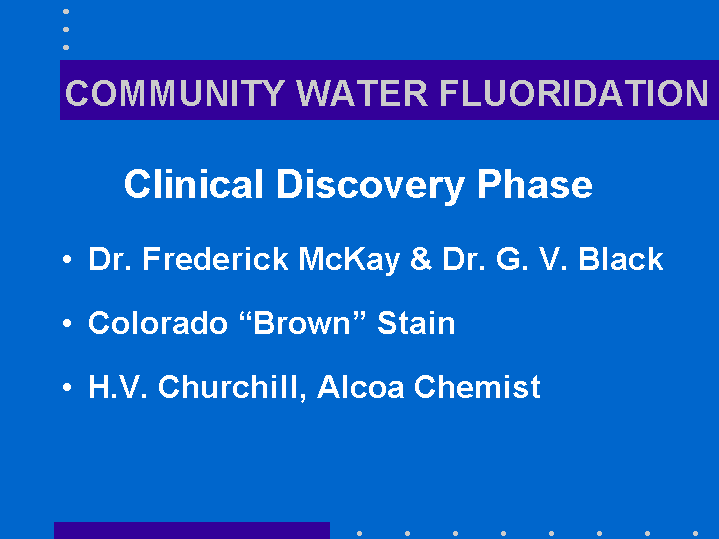 COMMUNITY WATER FLUORIDATION

Clinical Discovery Phase

• Dr. Frederick McKay & Dr. G. V. Black

• Colorado “Brown” Stain

• H.V. Churchill, Alcoa Chemist